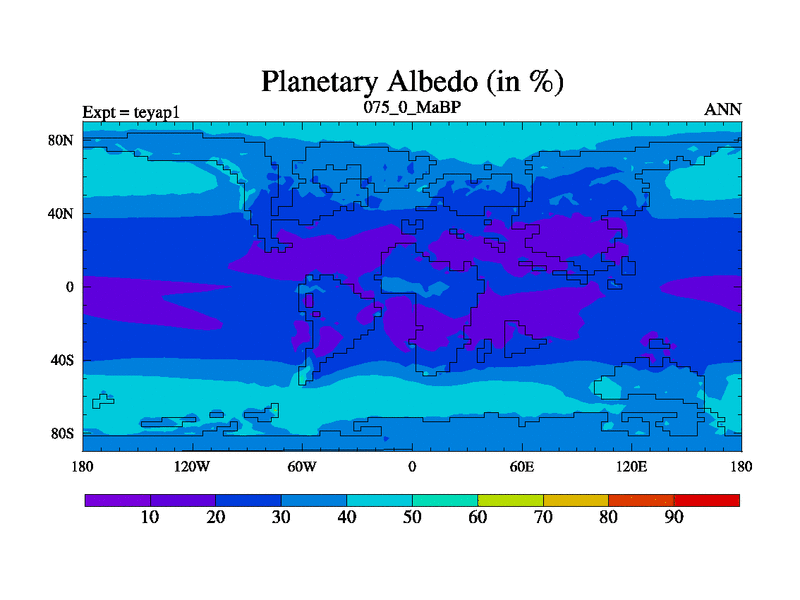 Planetary Albedo (in %)

Expt = teyap1
075_0_MaBP
ANN

80N
40N
0
40S
80S

180
120W
60W
0
60E
120E
180

10
20
30
40
50
60
70
80
90